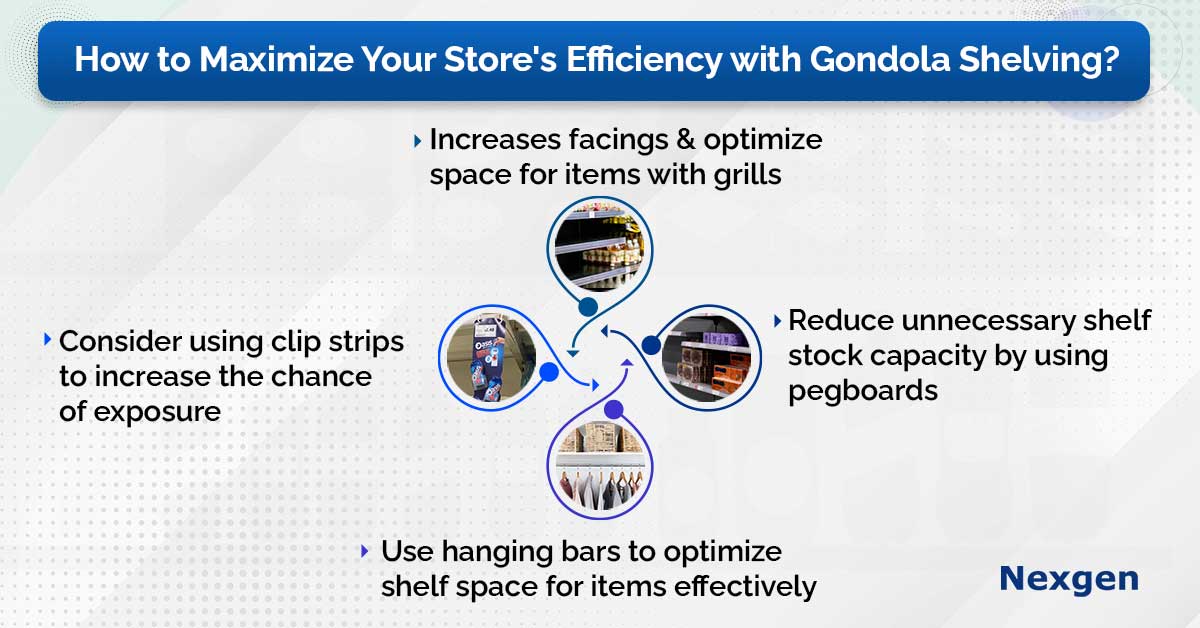 How to Maximize Your Store's Efficiency with Gondola Shelving?

Increases facings & optimize space for items with grills

Consider using clip strips to increase the chance of exposure

Reduce unnecessary shelf stock capacity by using pegboards

Use hanging bars to optimize shelf space for items effectively

Nexgen